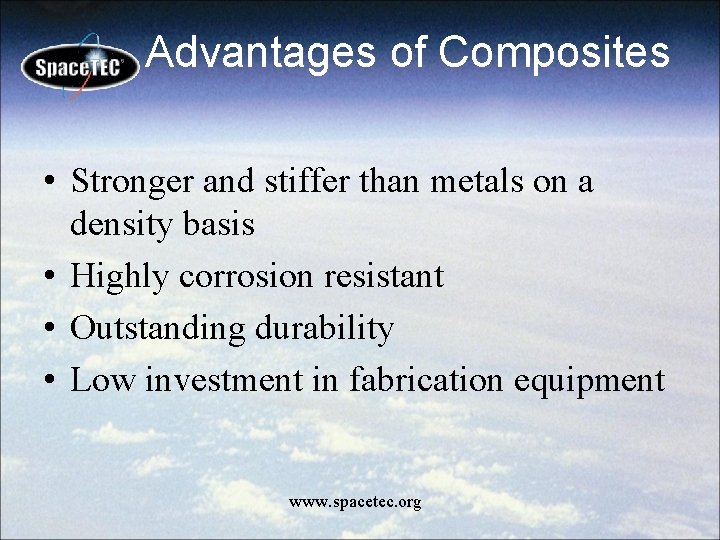 SpaceTEC

Advantages of Composites

• Stronger and stiffer than metals on a density basis
• Highly corrosion resistant
• Outstanding durability
• Low investment in fabrication equipment

www.spacetec.org